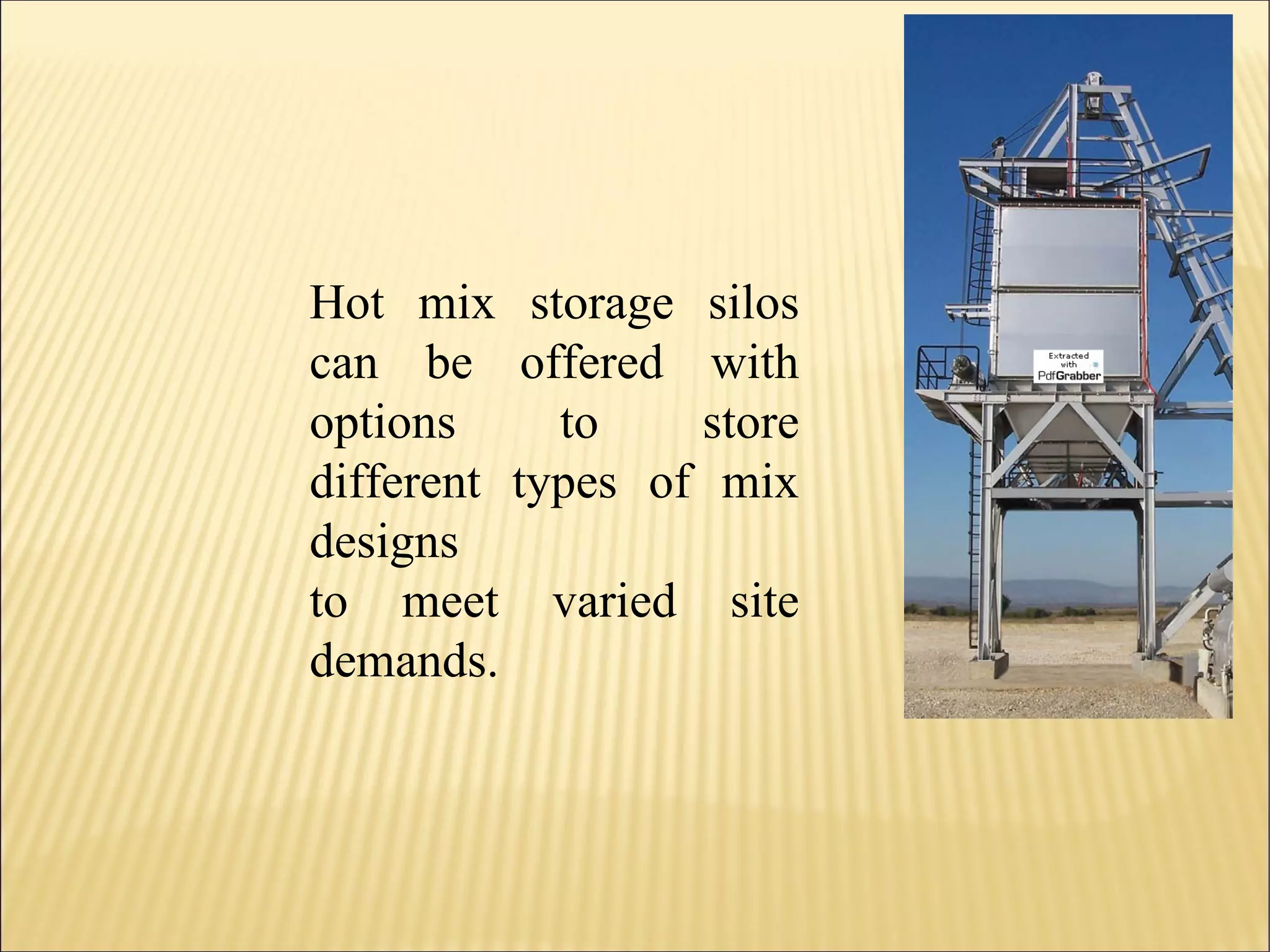 Hot mix storage silos can be offered with options to store different types of mix designs
to meet varied site demands.

Extracted with PdfGrabber